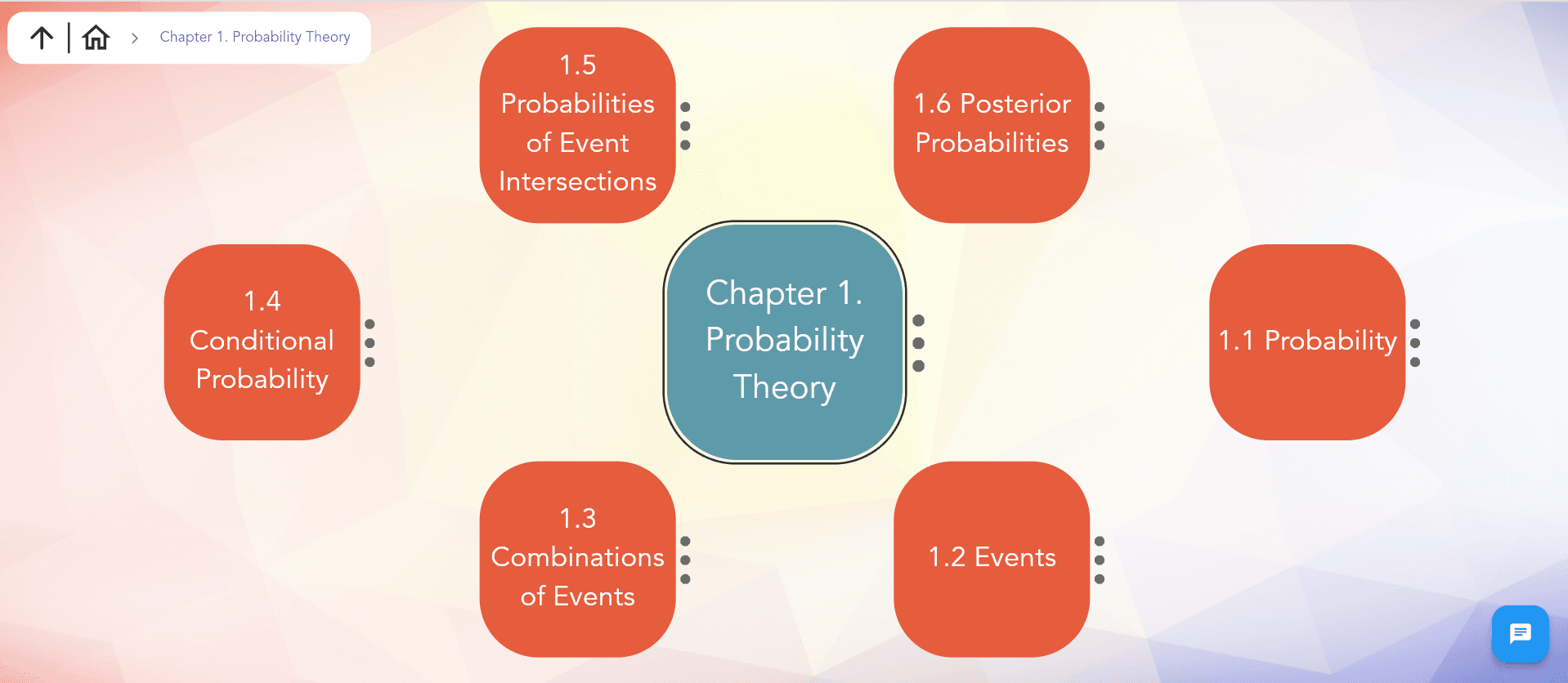 Chapter 1. Probability Theory

1.5 Probabilities of Event Intersections

1.6 Posterior Probabilities

1.4 Conditional Probability

Chapter 1. Probability Theory

1.1 Probability

1.3 Combinations of Events

1.2 Events